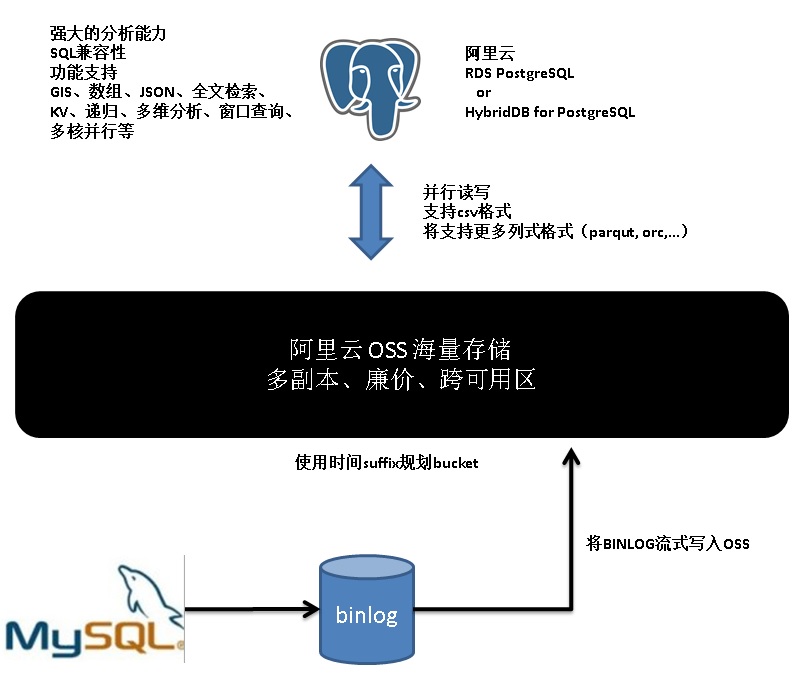 强大的分析能力
SQL兼容性
功能支持
GIS、数组、JSON、全文检索、
KV、递归、多维分析、窗口查询、
多核并行等

阿里云
RDS PostgreSQL
or
HybridDB for PostgreSQL

并行读写
支持csv格式
将支持更多列式格式（parqut, orc,...）

阿里云 OSS 海量存储
多副本、廉价、跨可用区

使用时间suffix规划bucket

将BINLOG流式写入OSS

MySQL

binlog